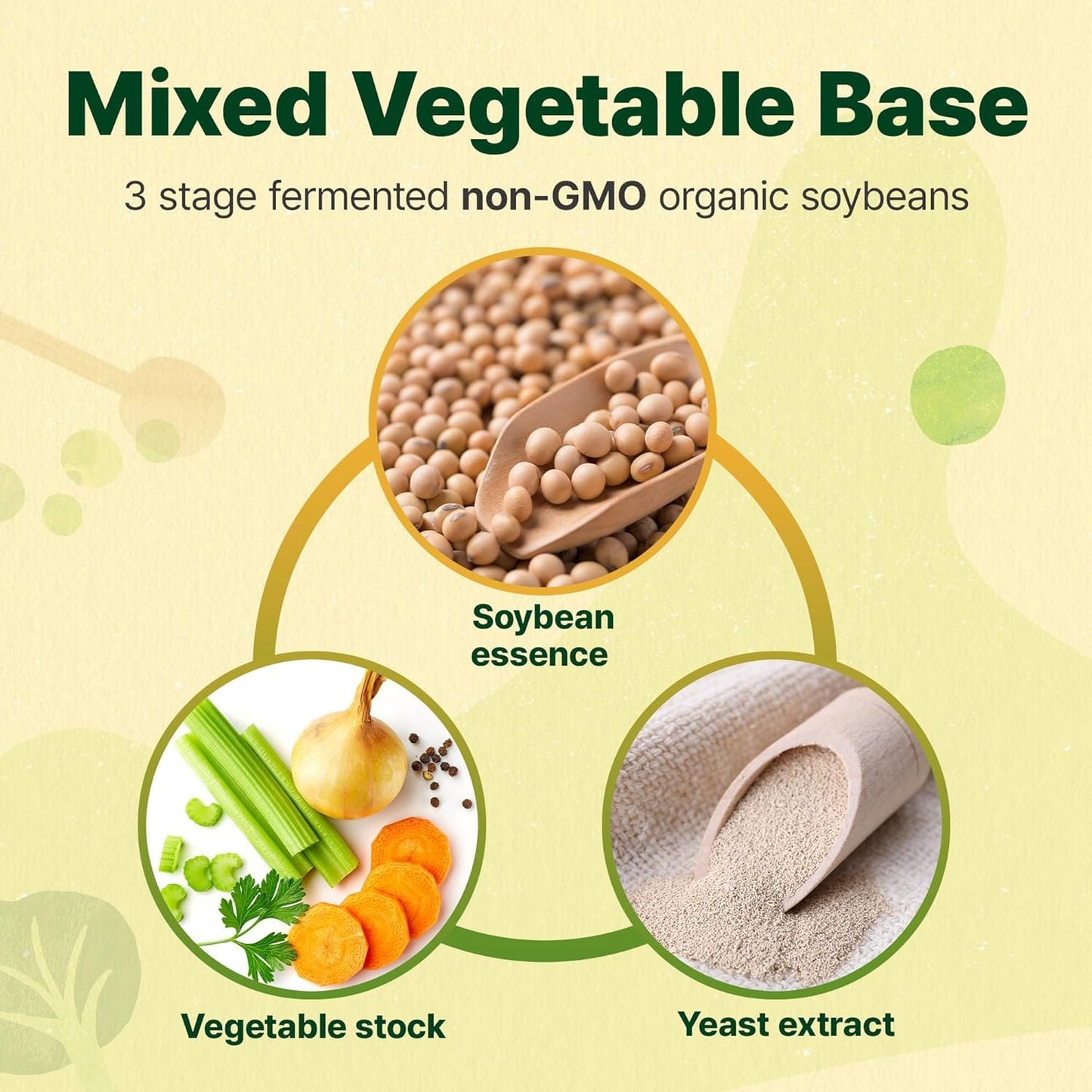 Mixed Vegetable Base

3 stage fermented non-GMO organic soybeans

Soybean essence

Vegetable stock

Yeast extract